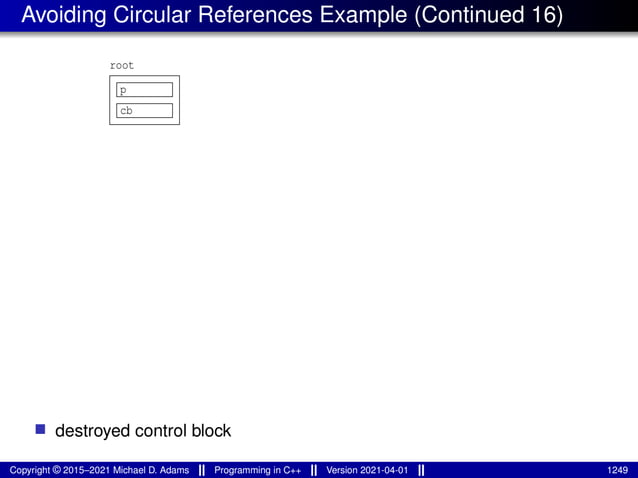 Avoiding Circular References Example (Continued 16)

root

p

cb

destroyed control block

Copyright © 2015–2021 Michael D. Adams || Programming in C++ || Version 2021-04-01 || 1249